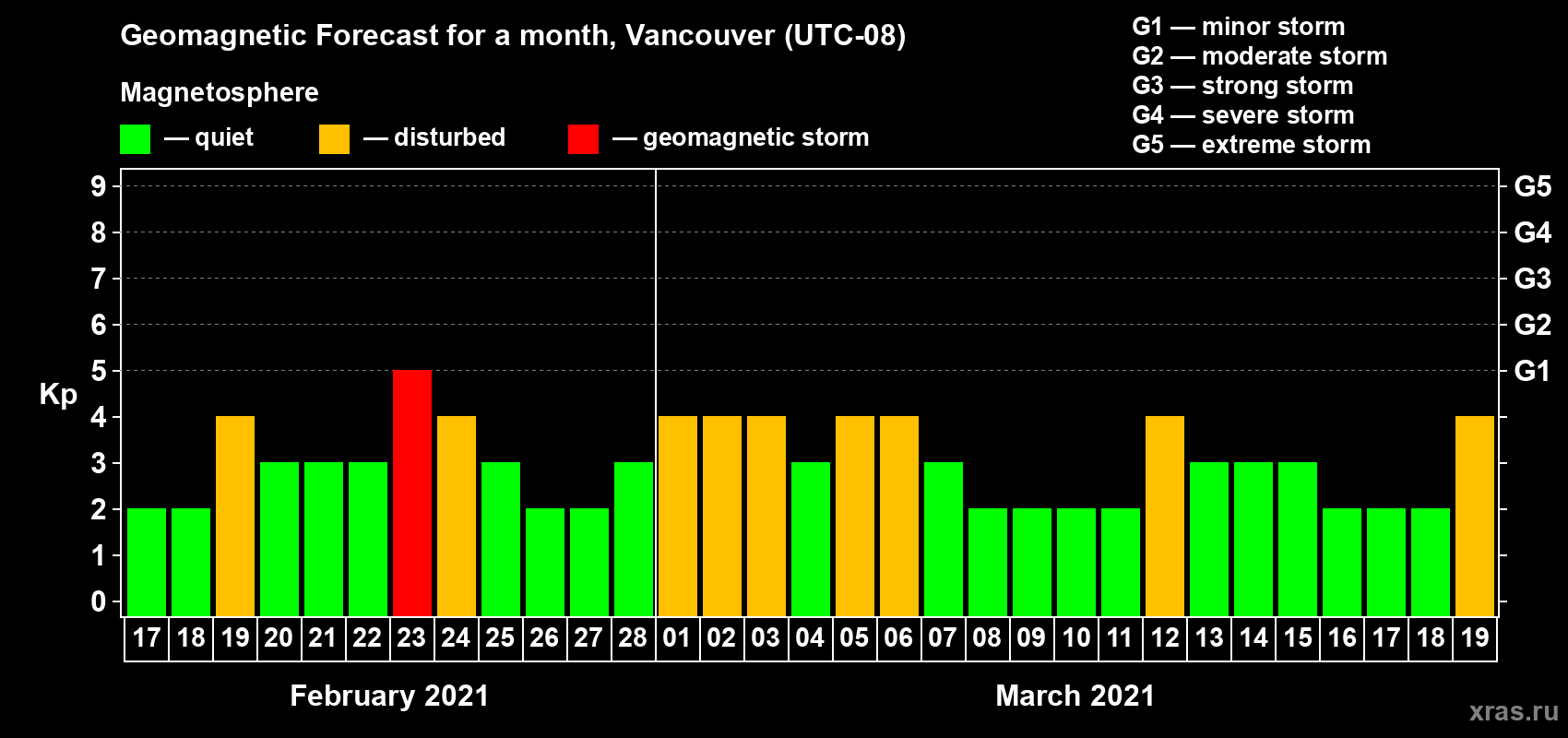 Geomagnetic Forecast for a month, Vancouver (UTC-08)

Magnetosphere

— quiet — disturbed — geomagnetic storm

G1 — minor storm
G2 — moderate storm
G3 — strong storm
G4 — severe storm
G5 — extreme storm

Kp

9
8
7
6
5
4
3
2
1
0

G5
G4
G3
G2
G1

17 18 19 20 21 22 23 24 25 26 27 28 01 02 03 04 05 06 07 08 09 10 11 12 13 14 15 16 17 18 19

February 2021

March 2021

xras.ru